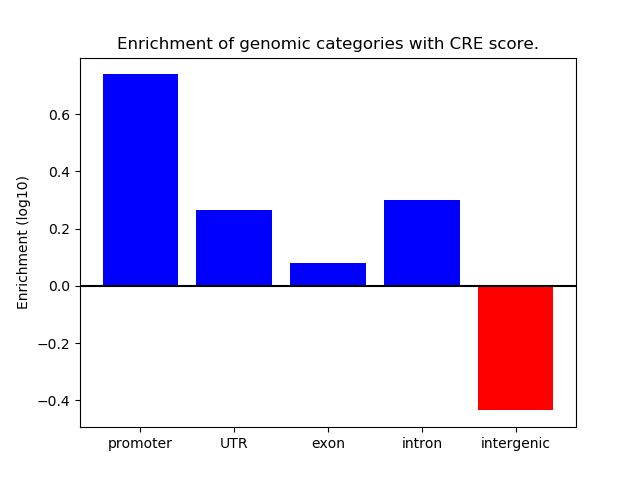 Enrichment of genomic categories with CRE score.

Enrichment (log10)

0.6
0.4
0.2
0.0
−0.2
−0.4

promoter
UTR
exon
intron
intergenic